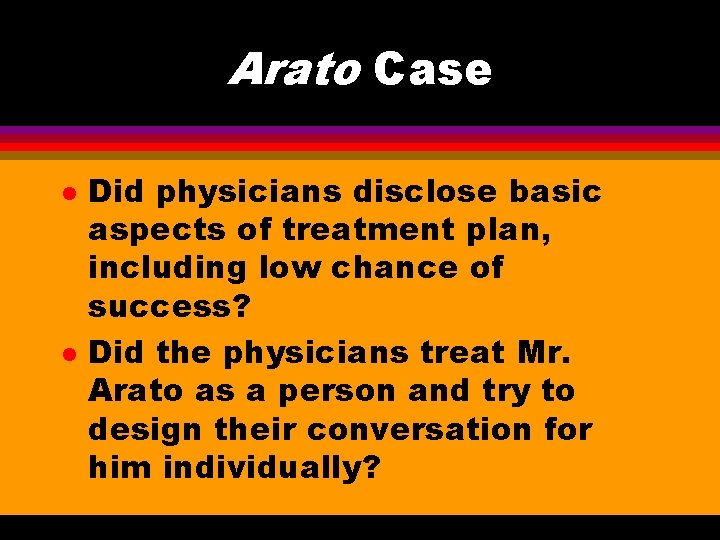 Arato Case

- Did physicians disclose basic aspects of treatment plan, including low chance of success?
- Did the physicians treat Mr. Arato as a person and try to design their conversation for him individually?